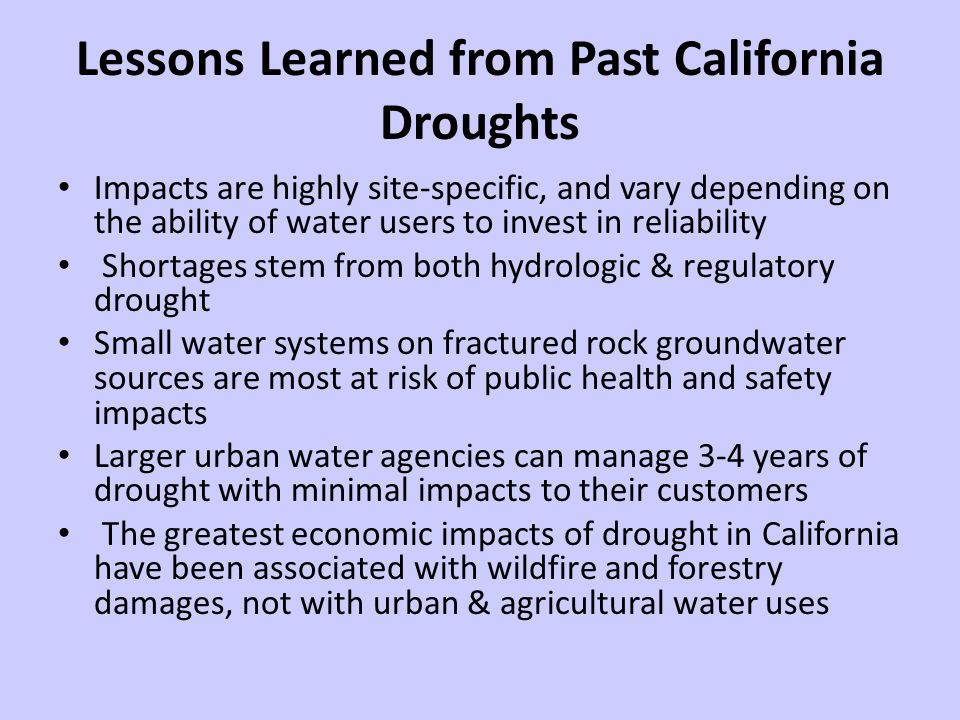 Lessons Learned from Past California Droughts

• Impacts are highly site-specific, and vary depending on the ability of water users to invest in reliability
• Shortages stem from both hydrologic & regulatory drought
• Small water systems on fractured rock groundwater sources are most at risk of public health and safety impacts
• Larger urban water agencies can manage 3-4 years of drought with minimal impacts to their customers
• The greatest economic impacts of drought in California have been associated with wildfire and forestry damages, not with urban & agricultural water uses